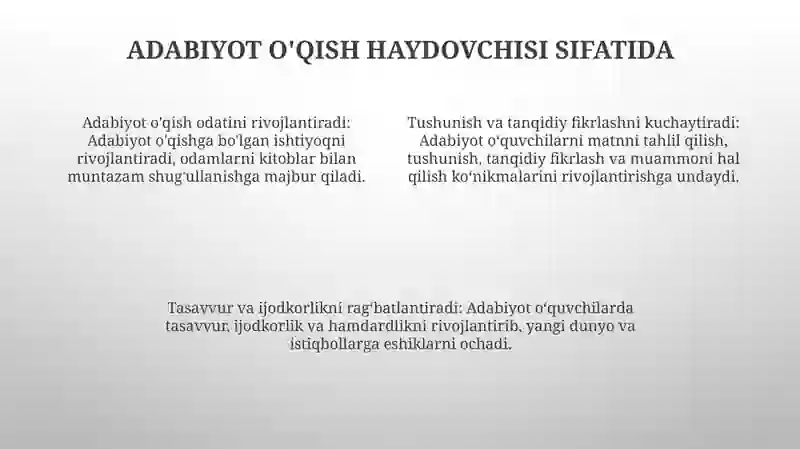 ADABIYOT O'QISH HAYDOVCHISI SIFATIDA

Adabiyot o'qish odatini rivojlantiradi: Adabiyot o'qishga bo'lgan ishtiyoqni rivojlantiradi, odamlarni kitoblar bilan muntazam shug'ullanishga majbur qiladi.

Tushunish va tanqidiy fikrlashni kuchaytiradi: Adabiyot o'quvchilarni matnni tahlil qilish, tushunish, tanqidiy fikrlash va muammoni hal qilish ko'nikmalarini rivojlantirishga undaydi.

Tasavvur va ijodkorlikni rag'batlantiradi: Adabiyot o'quvchilarda tasavvur, ijodkorlik va hamdardlikni rivojlantirib, yangi dunyo va istiqbollarga eshiklarni ochadi.